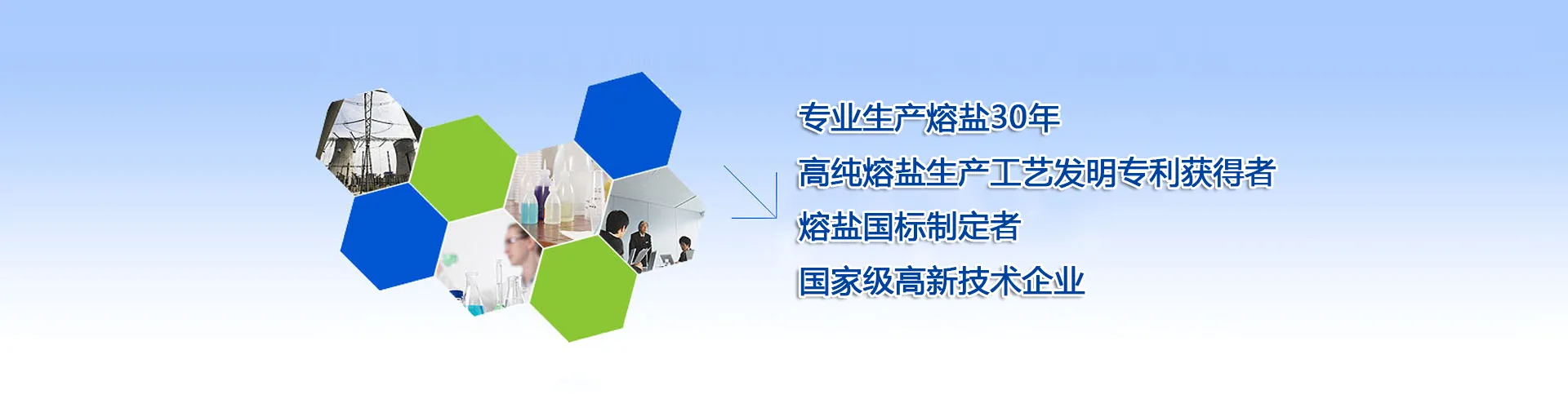 专业生产熔盐30年

高纯熔盐生产工艺发明专利获得者

熔盐国标制定者

国家级高新技术企业